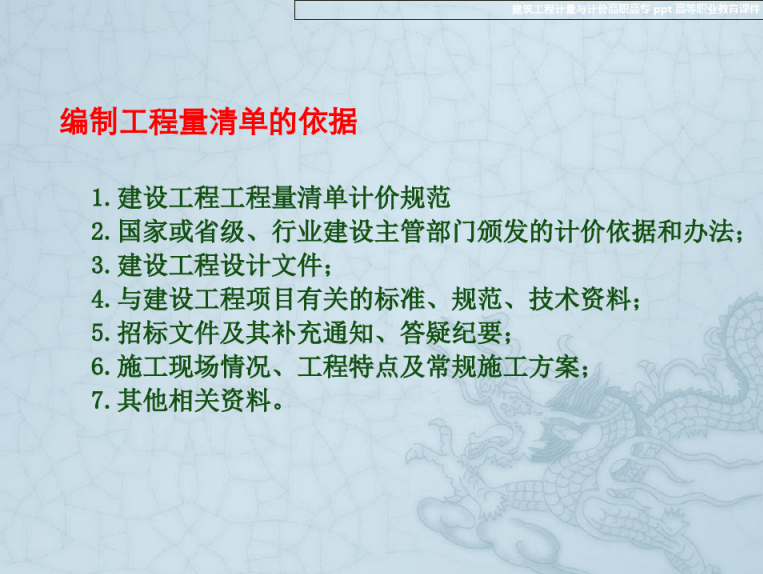 建筑工程计量与计价高职高专 ppt 高等职业教育课件

编制工程量清单的依据

1. 建设工程工程量清单计价规范
2. 国家或省级、行业建设主管部门颁发的计价依据和办法；
3. 建设工程设计文件；
4. 与建设工程项目有关的标准、规范、技术资料；
5. 招标文件及其补充通知、答疑纪要；
6. 施工现场情况、工程特点及常规施工方案；
7. 其他相关资料。